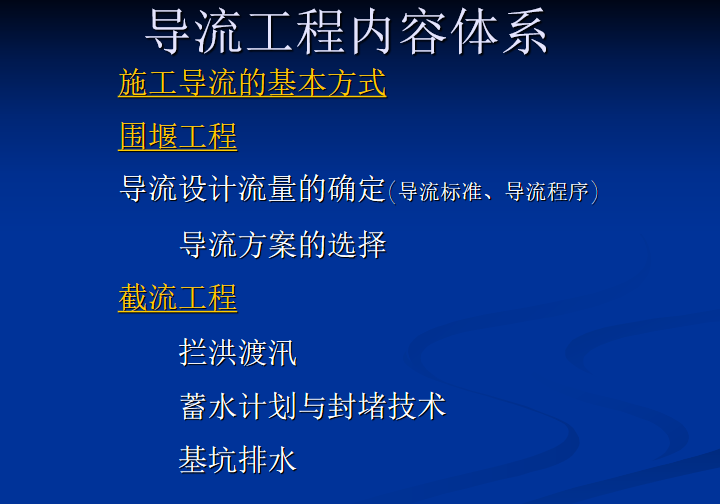 导流工程内容体系

施工导流的基本方式

围堰工程

导流设计流量的确定(导流标准、导流程序)

导流方案的选择

截流工程

拦洪渡汛

蓄水计划与封堵技术

基坑排水